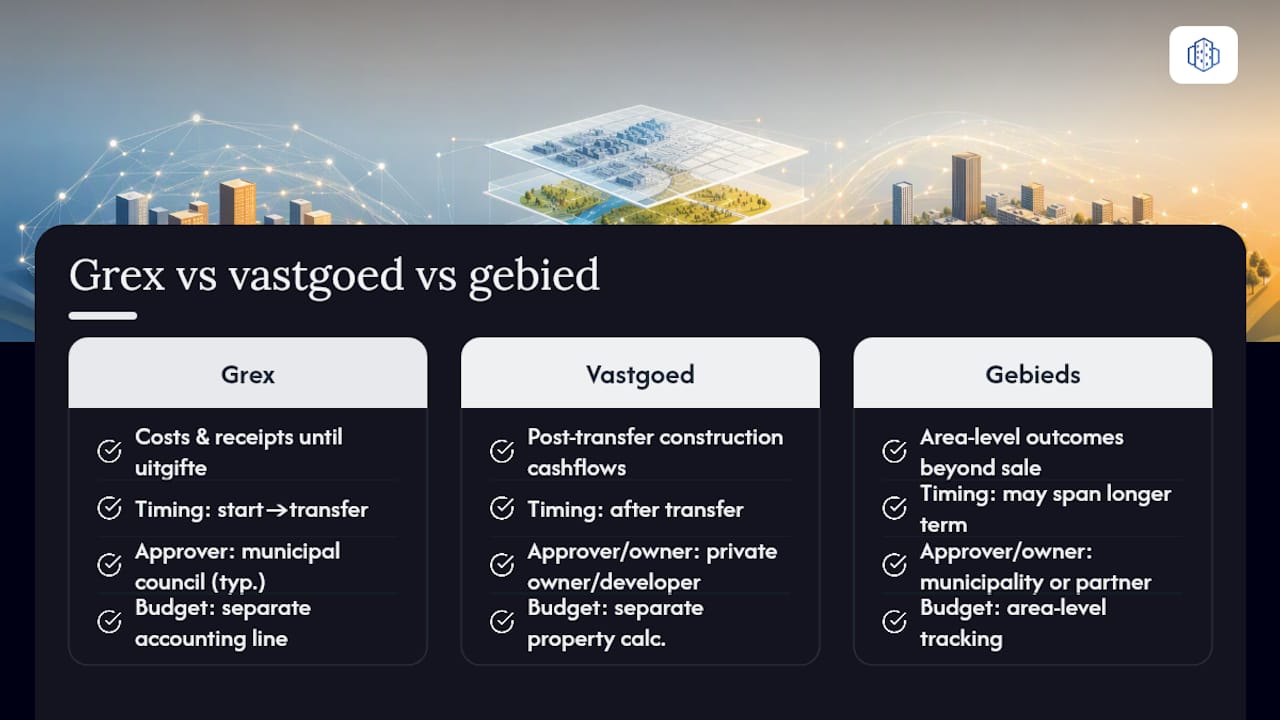 Grex vs vastgoed vs gebied

Grex

Costs & receipts until uitgifte

Timing: start→transfer

Approver: municipal council (typ.)

Budget: separate accounting line

Vastgoed

Post-transfer construction cashflows

Timing: after transfer

Approver/owner: private owner/developer

Budget: separate property calc.

Gebieds

Area-level outcomes beyond sale

Timing: may span longer term

Approver/owner: municipality or partner

Budget: area-level tracking